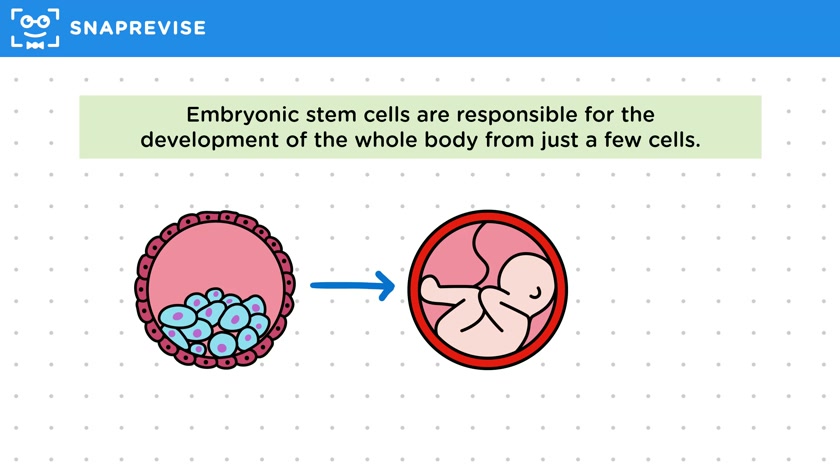 SNAPREVISE

Embryonic stem cells are responsible for the development of the whole body from just a few cells.